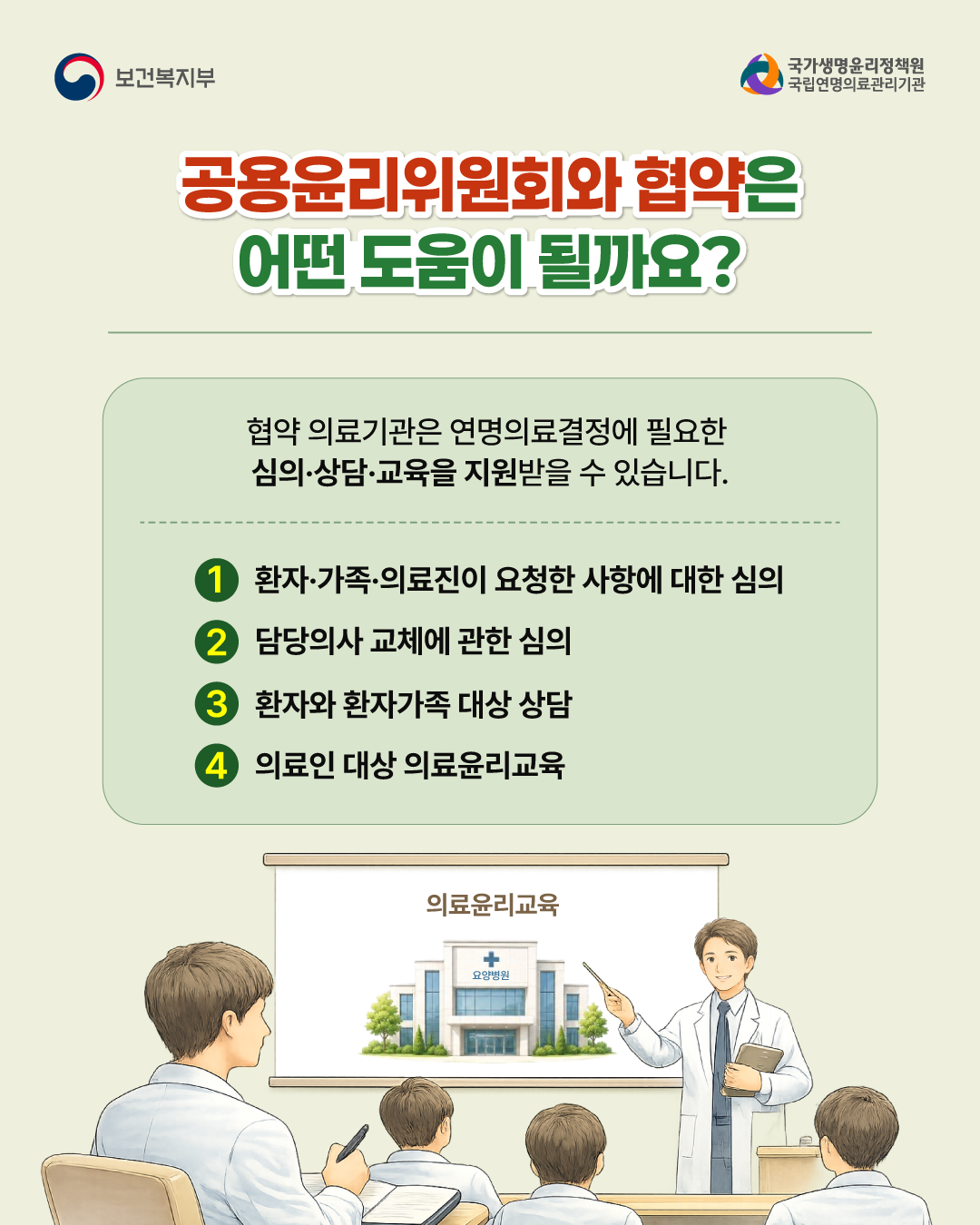 보건복지부

국가생명윤리정책원
국립연명의료관리기관

공용윤리위원회와 협약은
어떤 도움이 될까요?

협약 의료기관은 연명의료결정에 필요한 심의·상담·교육을 지원받을 수 있습니다.

1 환자·가족·의료진이 요청한 사항에 대한 심의
2 담당의사 교체에 관한 심의
3 환자와 환자가족 대상 상담
4 의료인 대상 의료윤리교육

의료윤리교육

요양병원